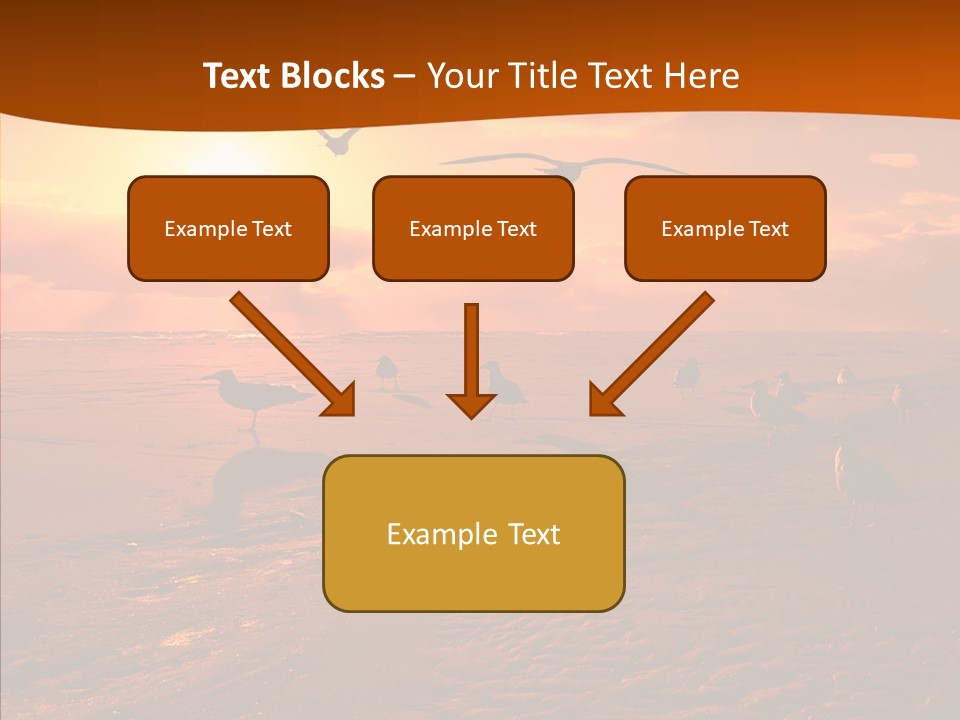 Text Blocks – Your Title Text Here

Example Text

Example Text

Example Text

Example Text